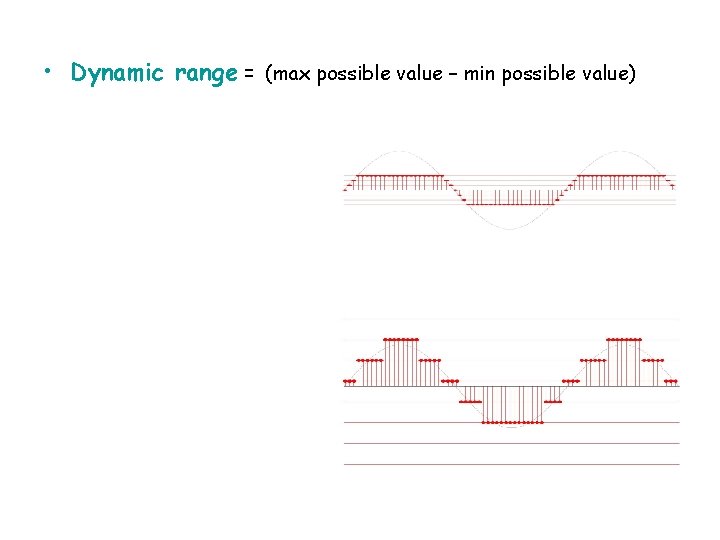 • Dynamic range = (max possible value – min possible value)